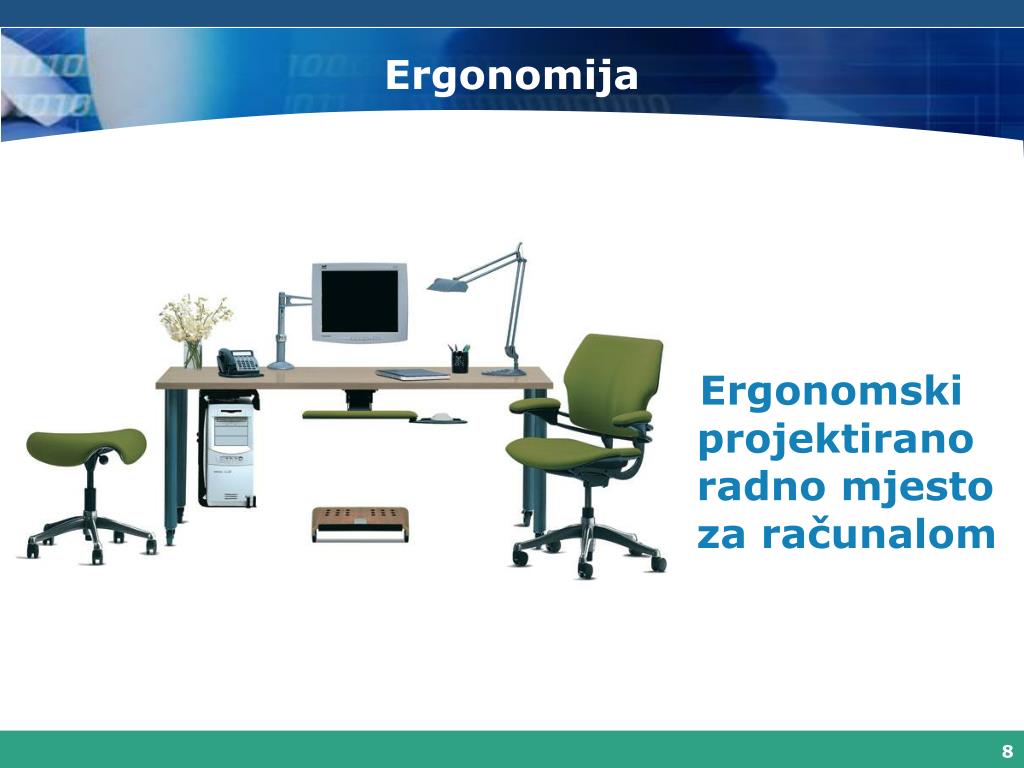 Ergonomija

Ergonomski projektirano radno mjesto za računalom

8